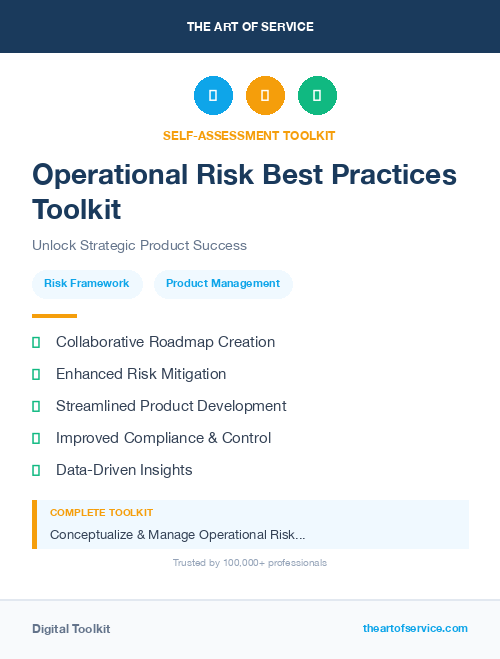 THE ART OF SERVICE

SELF-ASSESSMENT TOOLKIT

Operational Risk Best Practices Toolkit

Unlock Strategic Product Success

Risk Framework

Product Management

Collaborative Roadmap Creation

Enhanced Risk Mitigation

Streamlined Product Development

Improved Compliance & Control

Data-Driven Insights

COMPLETE TOOLKIT

Conceptualize & Manage Operational Risk...

Trusted by 100,000+ professionals

Digital Toolkit

theartofservice.com